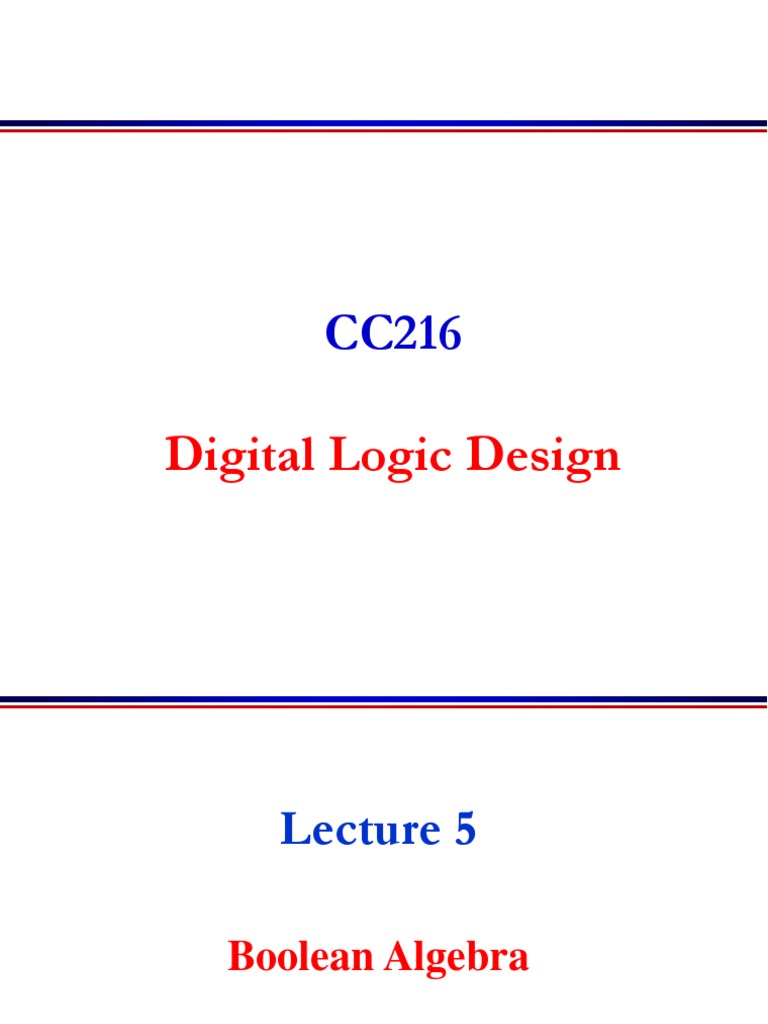 CC216

Digital Logic Design

Lecture 5

Boolean Algebra